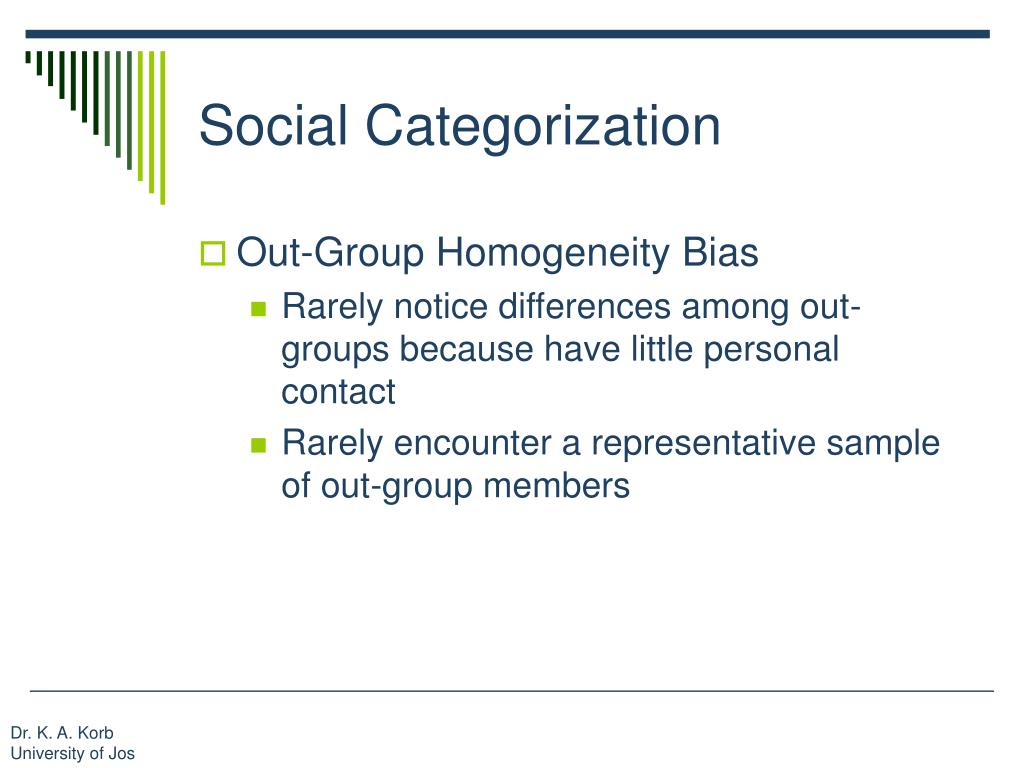 Social Categorization

Out-Group Homogeneity Bias

Rarely notice differences among out-groups because have little personal contact

Rarely encounter a representative sample of out-group members

Dr. K. A. Korb
University of Jos